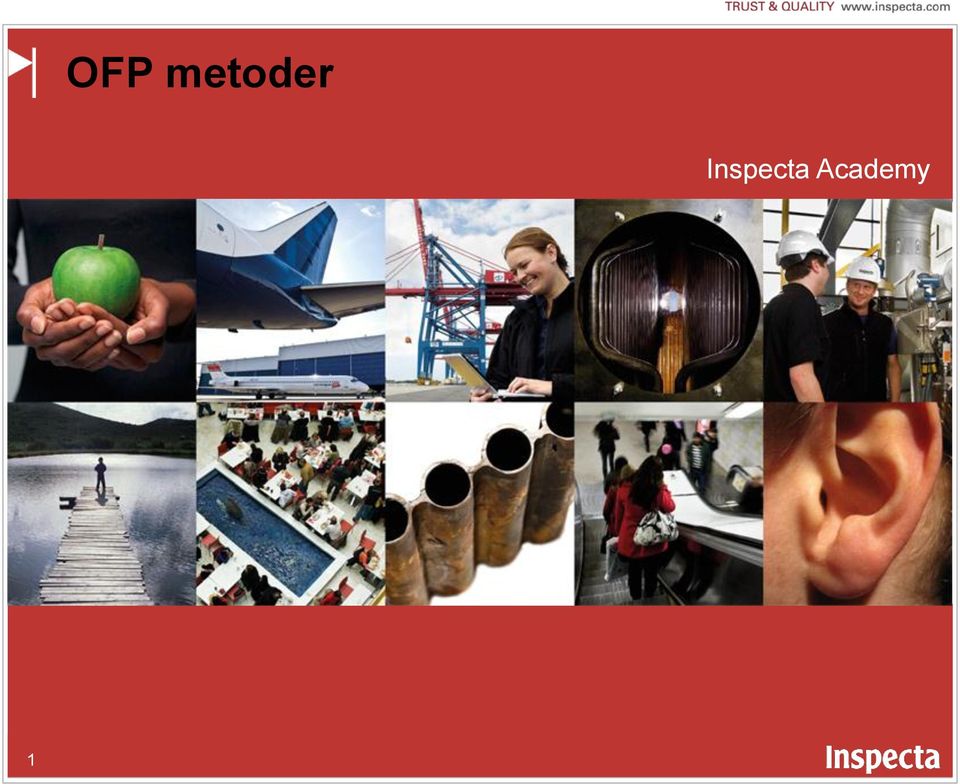 TRUST & QUALITY www.inspecta.com

OFP metoder

Inspecta Academy

1

Inspecta